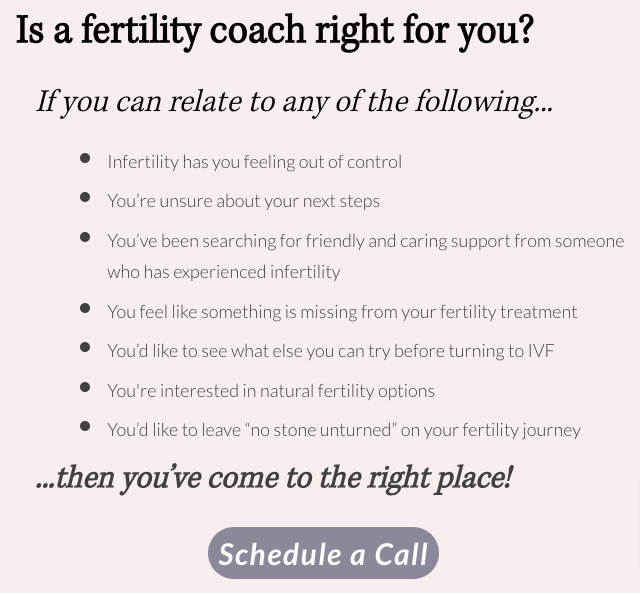 Is a fertility coach right for you?

If you can relate to any of the following...

- Infertility has you feeling out of control
- You're unsure about your next steps
- You've been searching for friendly and caring support from someone who has experienced infertility
- You feel like something is missing from your fertility treatment
- You'd like to see what else you can try before turning to IVF
- You're interested in natural fertility options
- You'd like to leave "no stone unturned" on your fertility journey

...then you've come to the right place!

Schedule a Call